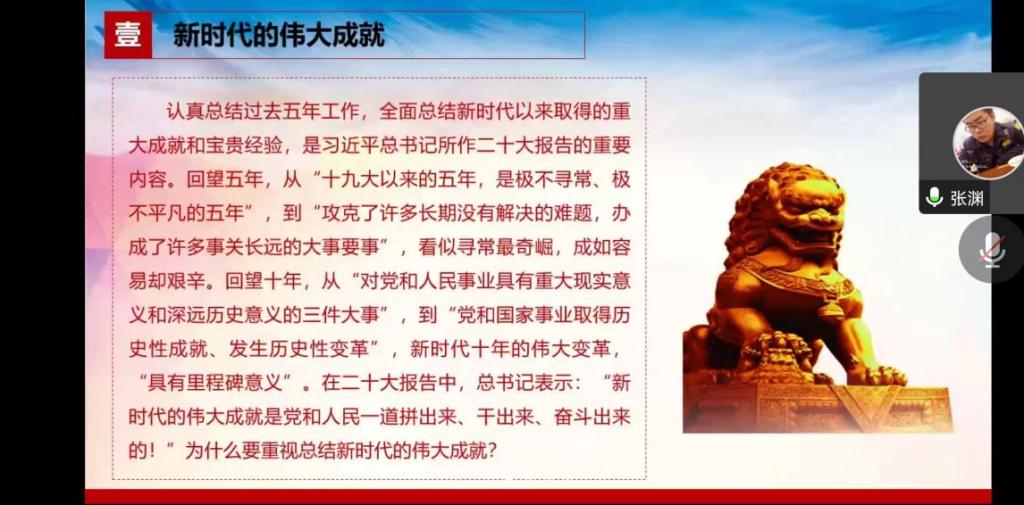 壹 新时代的伟大成就

认真总结过去五年工作，全面总结新时代以来取得的重大成就和宝贵经验，是习近平总书记所作二十大报告的重要内容。回望五年，从“十九大以来的五年，是极不寻常、极不平凡的五年”，到“攻克了许多长期没有解决的难题，办成了许多事关长远的大事要事”，看似寻常最奇崛，成如容易却艰辛。回望十年，从“对党和人民事业具有重大现实意义和深远历史意义的三件大事”，到“党和国家事业取得历史性成就、发生历史性变革”，新时代十年的伟大变革，“具有里程碑意义”。在二十大报告中，总书记表示：“新时代的伟大成就是党和人民一道拼出来、干出来、奋斗出来的！”为什么要重视总结新时代的伟大成就？

张渊